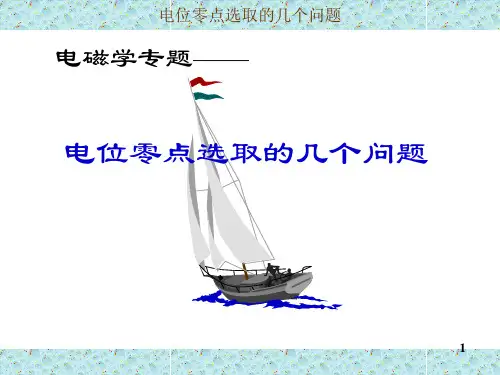 电位零点选取的几个问题

电磁学专题——

电位零点选取的几个问题

1